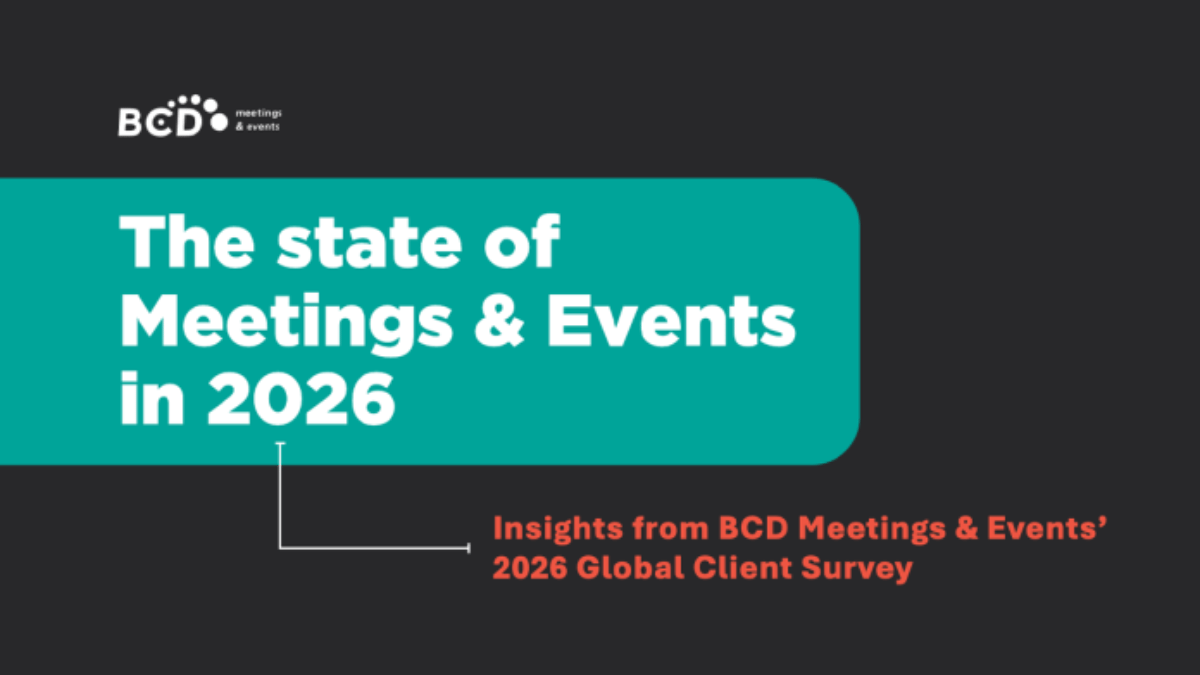 BCD meetings & events

The state of Meetings & Events in 2026

Insights from BCD Meetings & Events' 2026 Global Client Survey